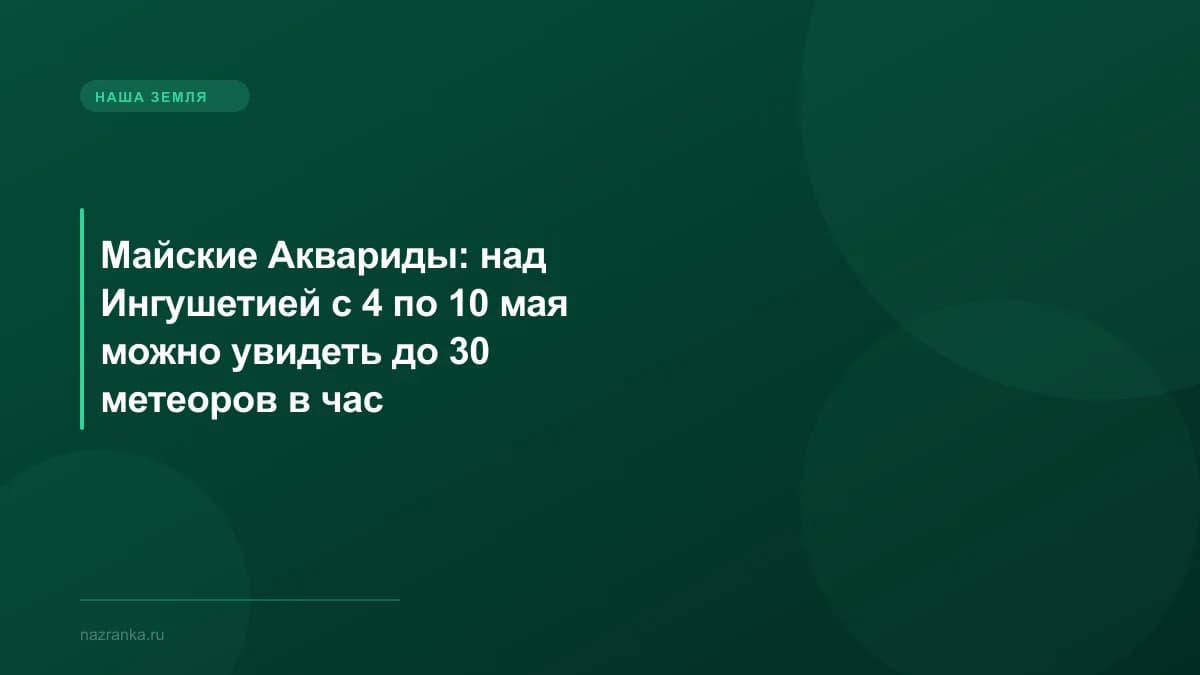 НАША ЗЕМЛЯ

Майские Аквариды: над Ингушетией с 4 по 10 мая можно увидеть до 30 метеоров в час

nazranka.ru